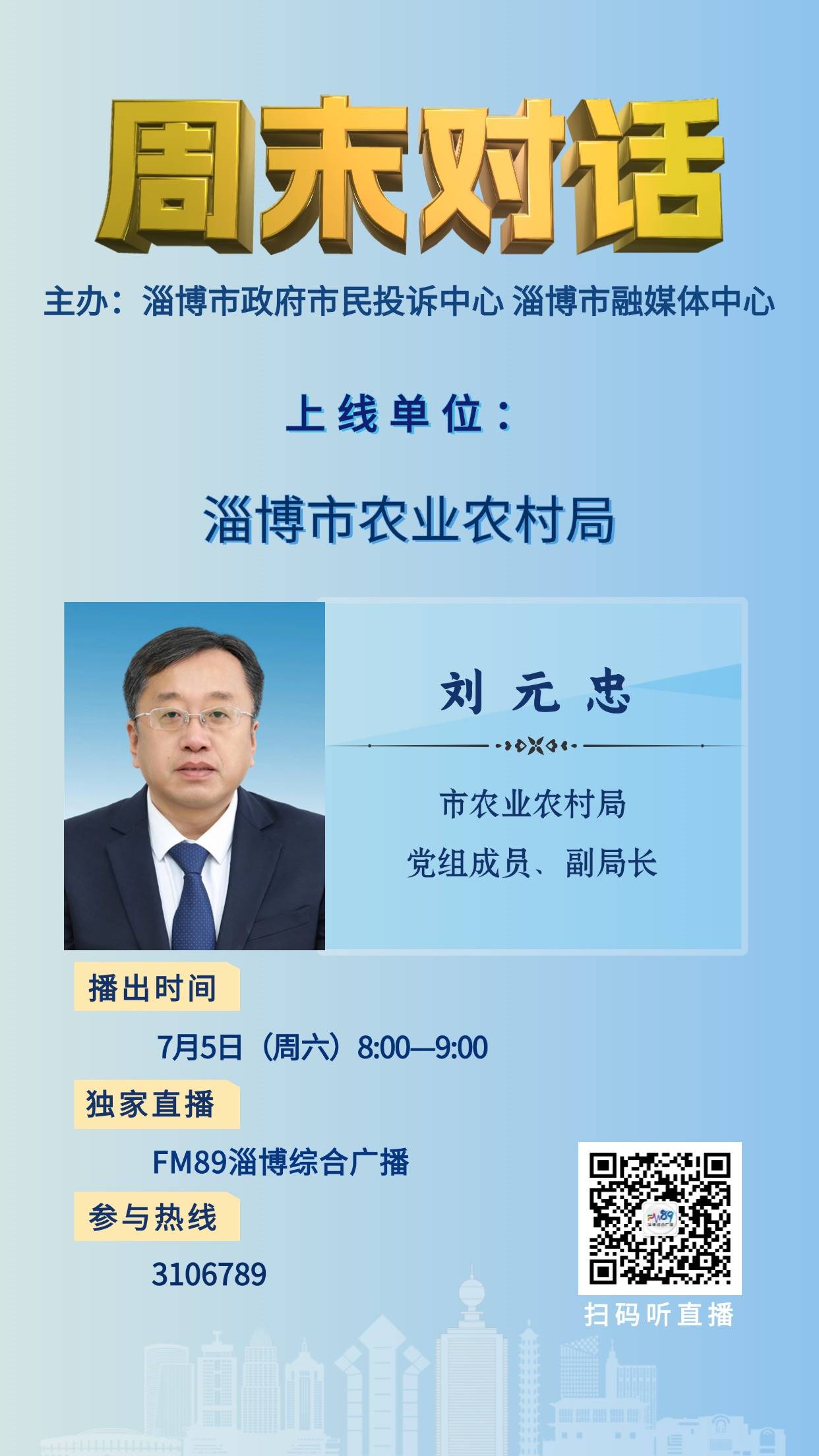 周末对话

主办：淄博市政府市民投诉中心 淄博市融媒体中心

上线单位：

淄博市农业农村局

刘 元 忠

市农业农村局
党组成员、副局长

播出时间

7月5日（周六）8:00—9:00

独家直播

FM89淄博综合广播

参与热线

3106789

FM89

扫码听直播